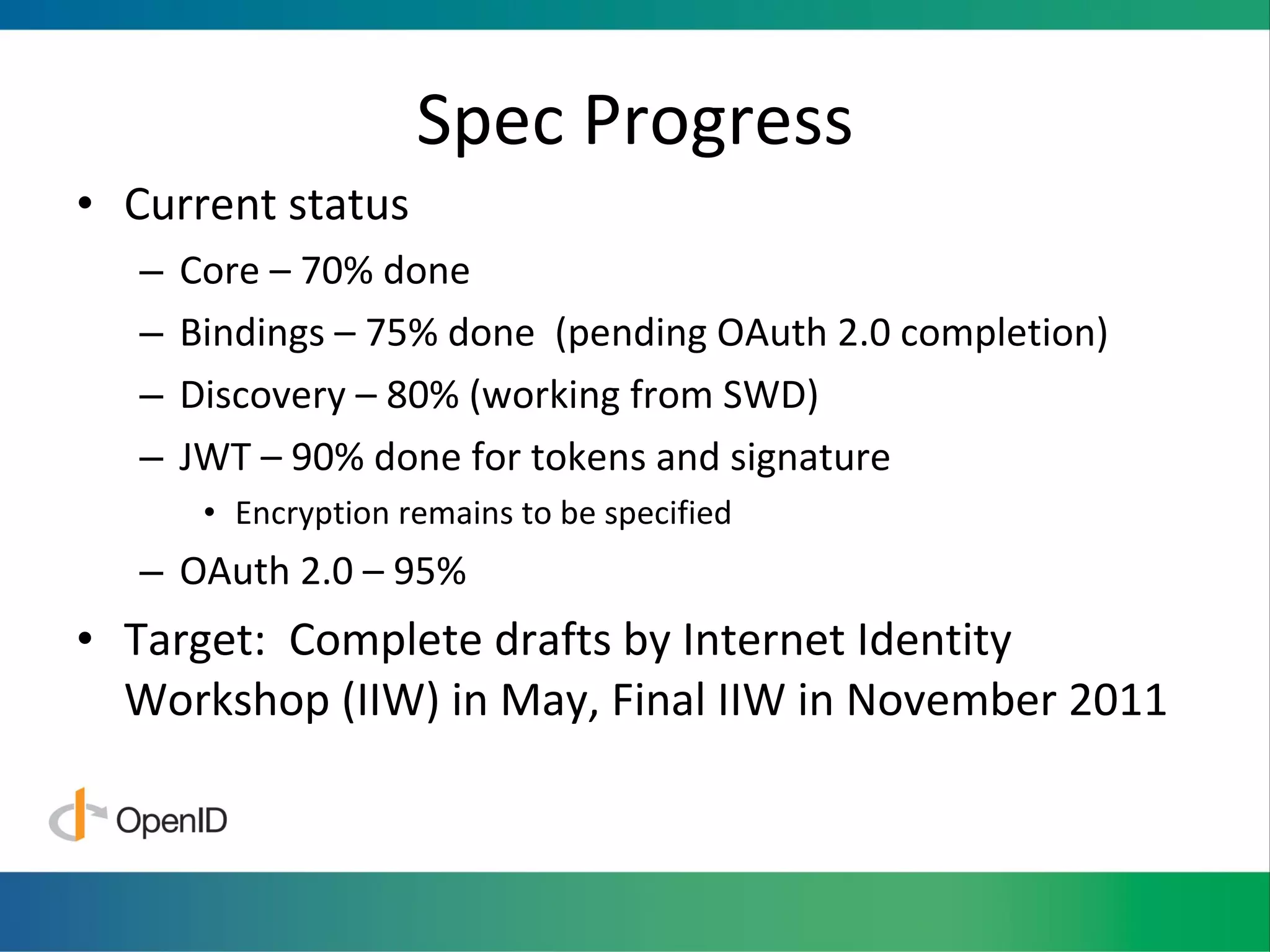 Spec Progress

• Current status
  – Core – 70% done
  – Bindings – 75% done (pending OAuth 2.0 completion)
  – Discovery – 80% (working from SWD)
  – JWT – 90% done for tokens and signature
    • Encryption remains to be specified
  – OAuth 2.0 – 95%
• Target: Complete drafts by Internet Identity Workshop (IIW) in May, Final IIW in November 2011

OpenID